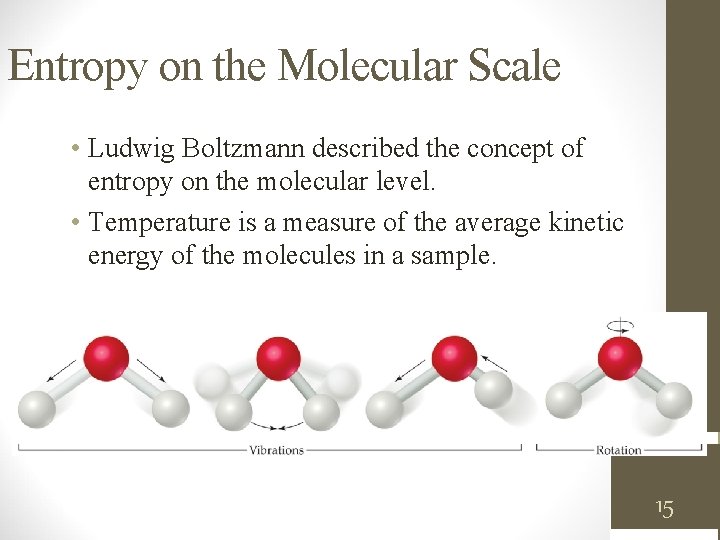 Entropy on the Molecular Scale

• Ludwig Boltzmann described the concept of entropy on the molecular level.

• Temperature is a measure of the average kinetic energy of the molecules in a sample.

Vibrations

Rotation

15